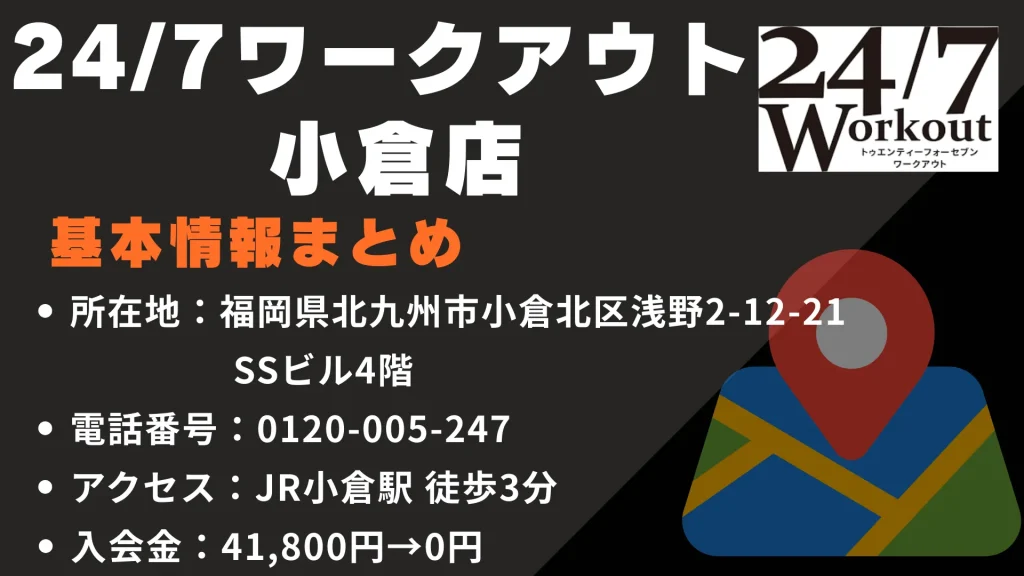 24/7ワークアウト
小倉店

24/7
Workout
トゥエンティーフォーセブン
ワークアウト

基本情報まとめ

• 所在地：福岡県北九州市小倉北区浅野2-12-21 SSビル4階
• 電話番号：0120-005-247
• アクセス：JR小倉駅 徒歩3分
• 入会金：41,800円→0円